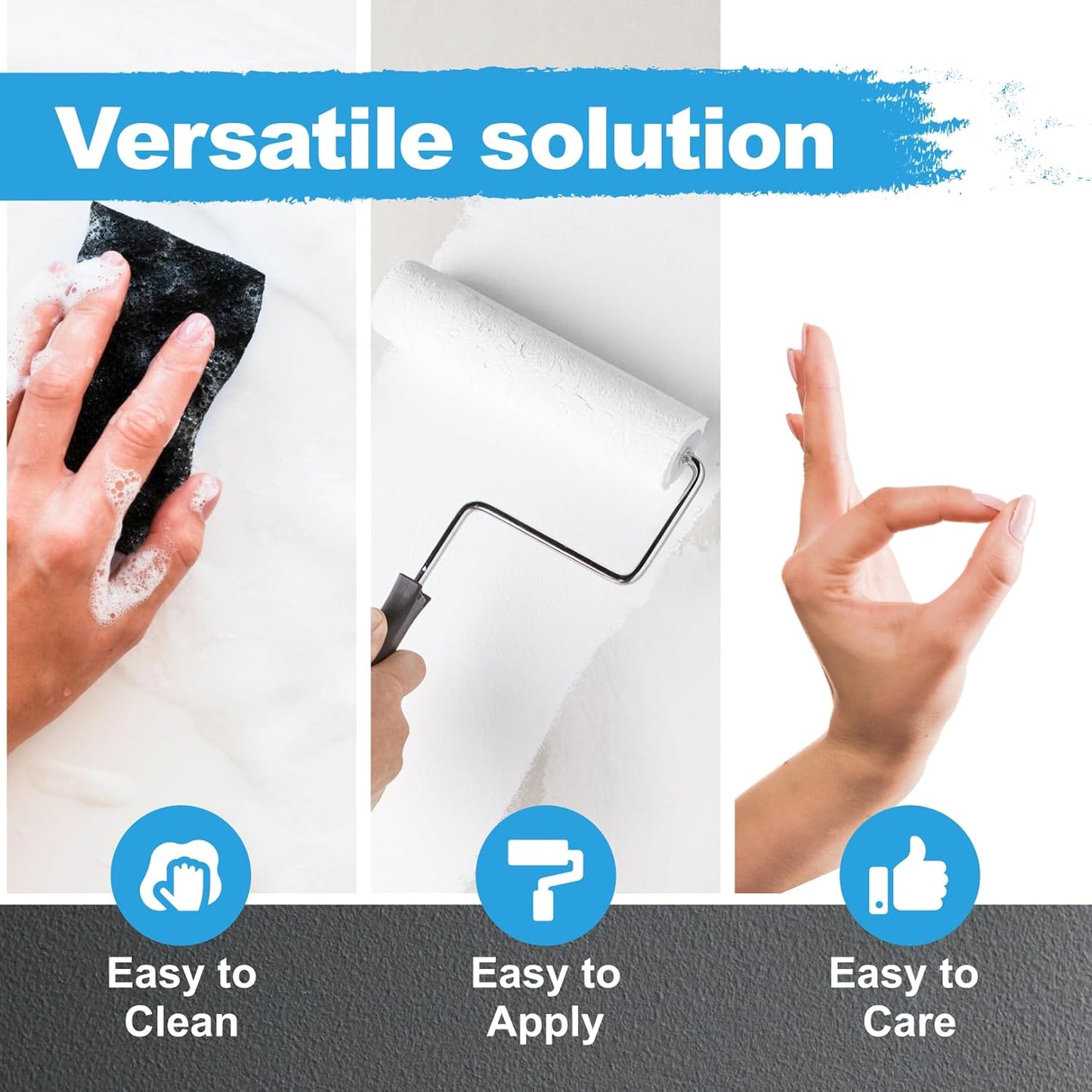 Versatile solution

Easy to Clean

Easy to Apply

Easy to Care